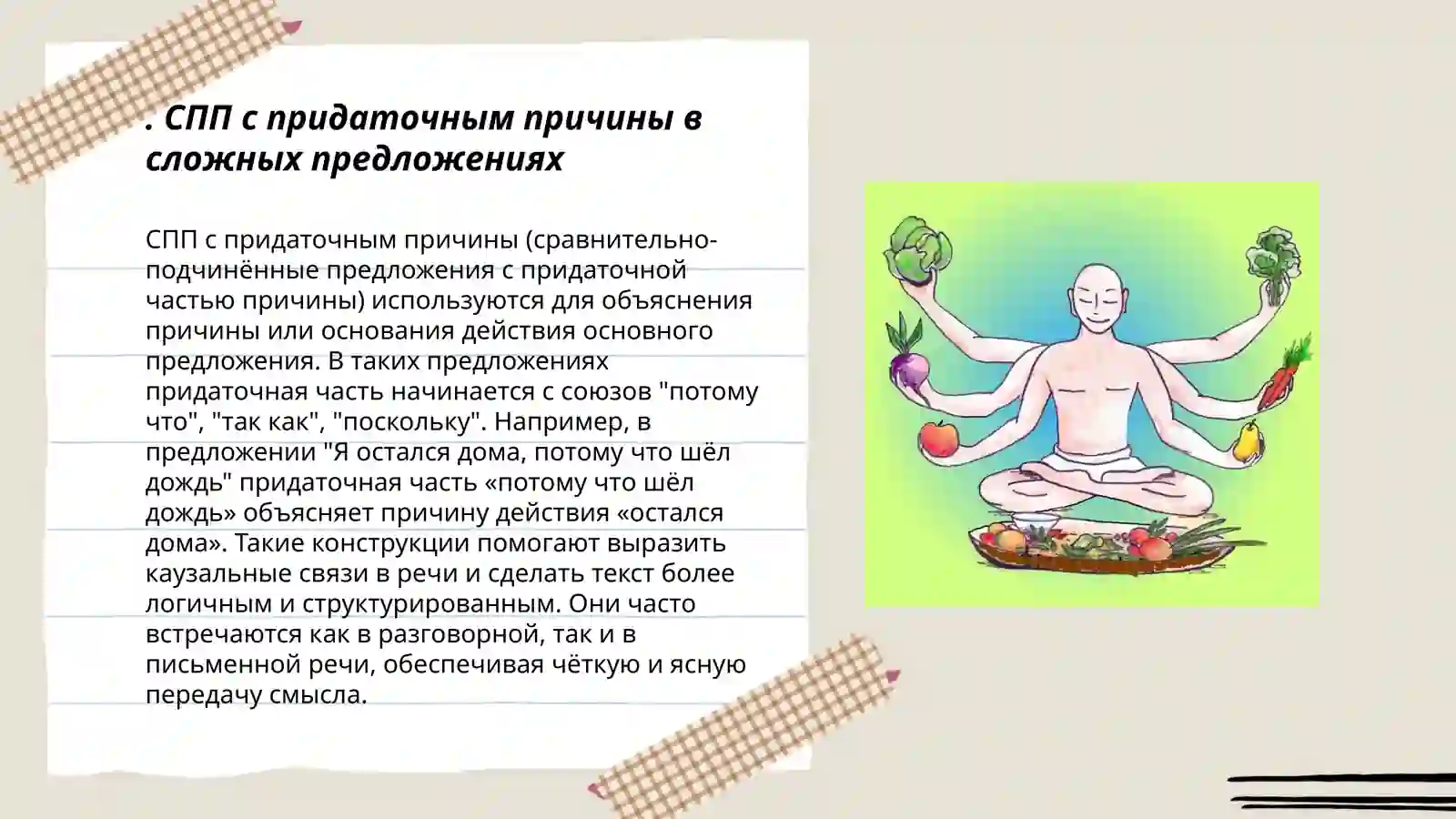 . СПП с придаточным причины в сложных предложениях

СПП с придаточным причины (сравнительно-подчинённые предложения с придаточной частью причины) используются для объяснения причины или основания действия основного предложения. В таких предложениях придаточная часть начинается с союзов "потому что", "так как", "поскольку". Например, в предложении "Я остался дома, потому что шёл дождь" придаточная часть «потому что шёл дождь» объясняет причину действия «остался дома». Такие конструкции помогают выразить каузальные связи в речи и сделать текст более логичным и структурированным. Они часто встречаются как в разговорной, так и в письменной речи, обеспечивая чёткую и ясную передачу смысла.